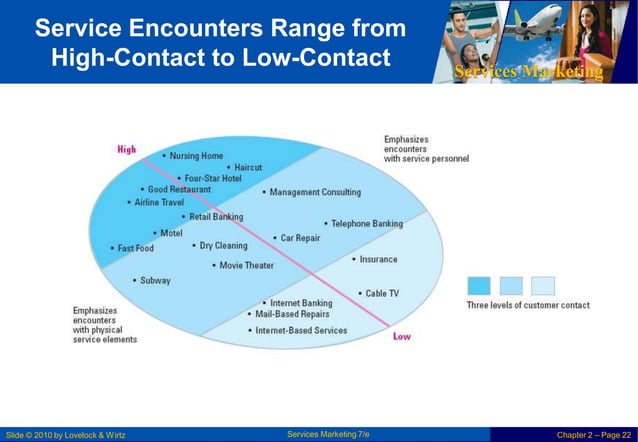 Service Encounters Range from High-Contact to Low-Contact

Services Marketing

High

Emphasizes encounters with service personnel

• Nursing Home
• Haircut
• Four-Star Hotel
• Good Restaurant
• Management Consulting
• Airline Travel
• Retail Banking
• Telephone Banking
• Motel
• Car Repair
• Fast Food
• Dry Cleaning
• Insurance
• Movie Theater
• Subway
• Cable TV
• Internet Banking
• Mail-Based Repairs
• Internet-Based Services

Low

Emphasizes encounters with physical service elements

Three levels of customer contact

Slide © 2010 by Lovelock & Wirtz

Services Marketing 7/e

Chapter 2 – Page 22